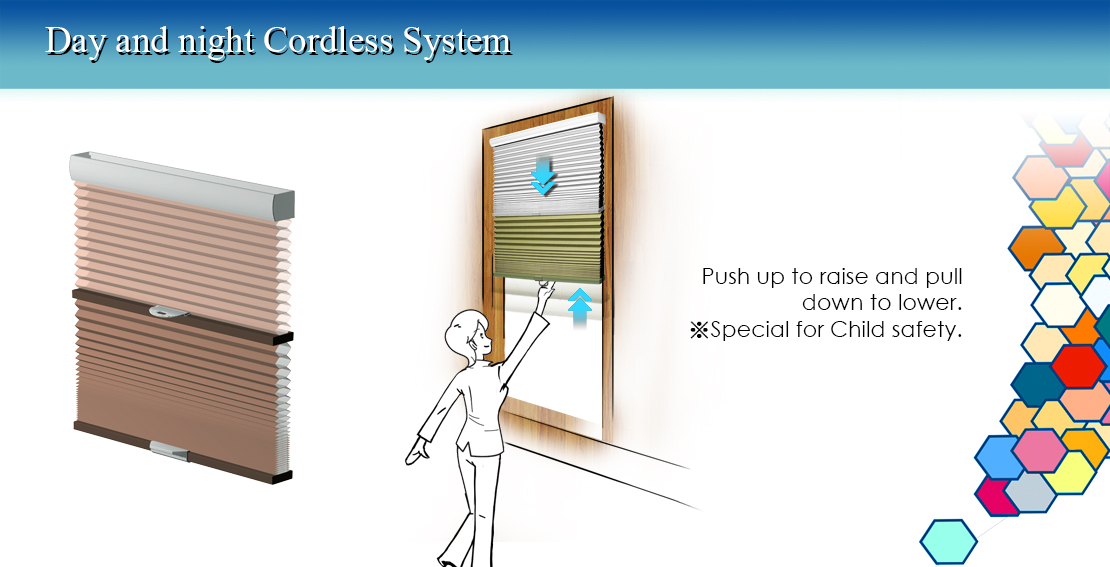 Day and night Cordless System

Push up to raise and pull down to lower.
※Special for Child safety.